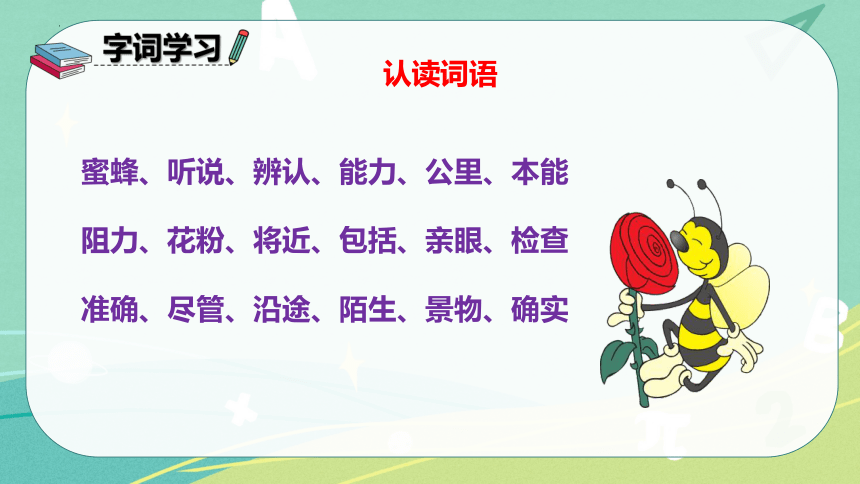 字词学习

认读词语

蜜蜂、听说、辨认、能力、公里、本能

阻力、花粉、将近、包括、亲眼、检查

准确、尽管、沿途、陌生、景物、确实